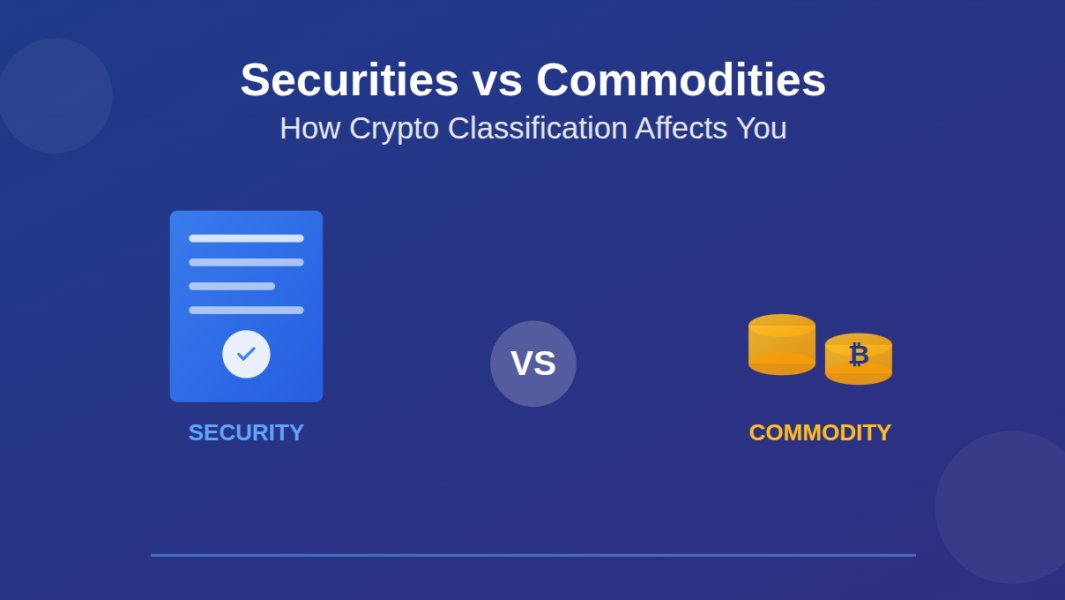 Securities vs Commodities

How Crypto Classification Affects You

SECURITY

VS

₿

COMMODITY